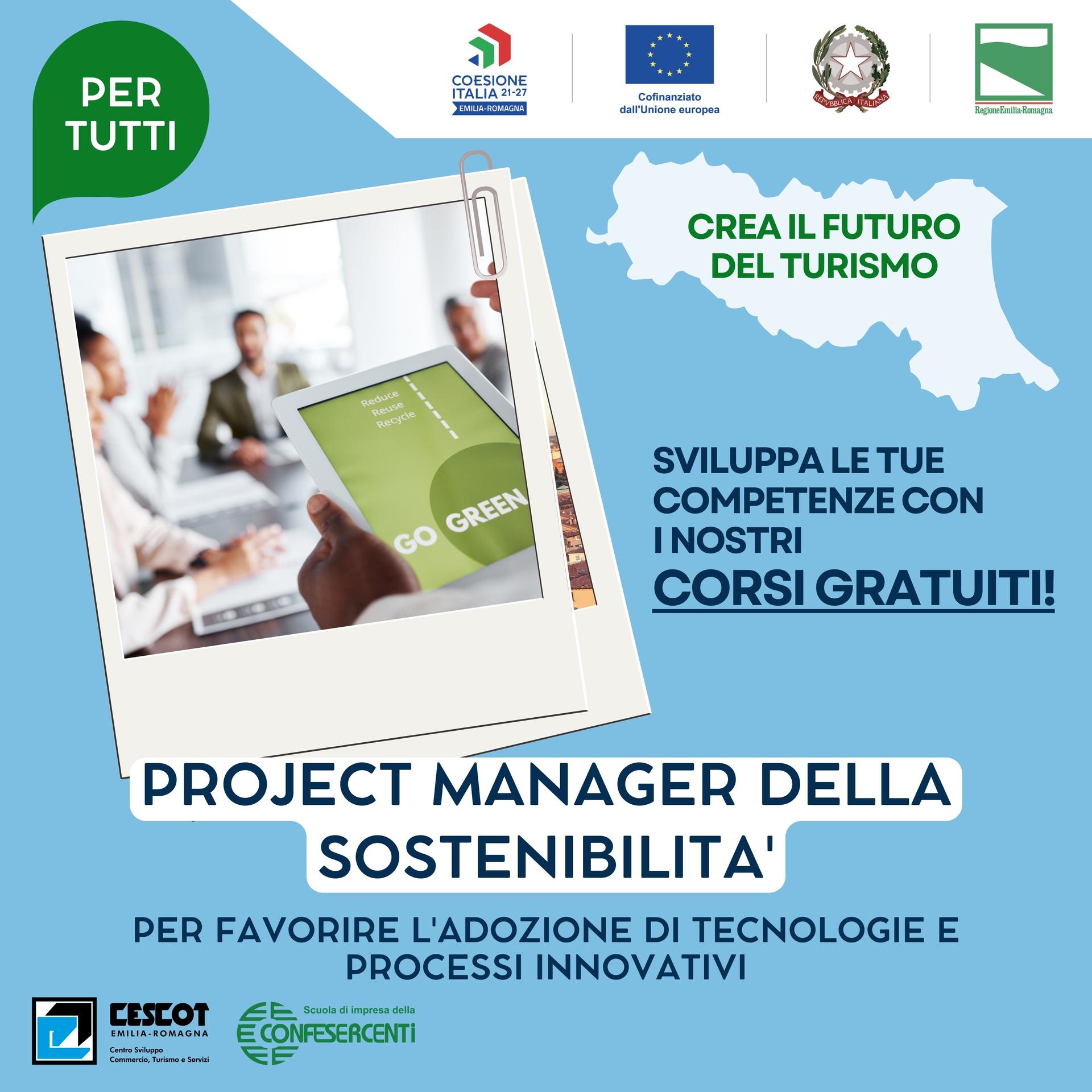 PER TUTTI

COESIONE ITALIA 21-27 EMILIA-ROMAGNA

Cofinanziato dall'Unione europea

REPVBBLICA ITALIANA

RegioneEmilia-Romagna

CREA IL FUTURO DEL TURISMO

Reduce
Reuse
Recycle

GO GREEN

SVILUPPA LE TUE COMPETENZE CON I NOSTRI CORSI GRATUITI!

PROJECT MANAGER DELLA SOSTENIBILITA'

PER FAVORIRE L'ADOZIONE DI TECNOLOGIE E PROCESSI INNOVATIVI

CESCOT EMILIA-ROMAGNA
Centro Sviluppo Commercio, Turismo e Servizi

Scuola di impresa della CONFESERCENTI